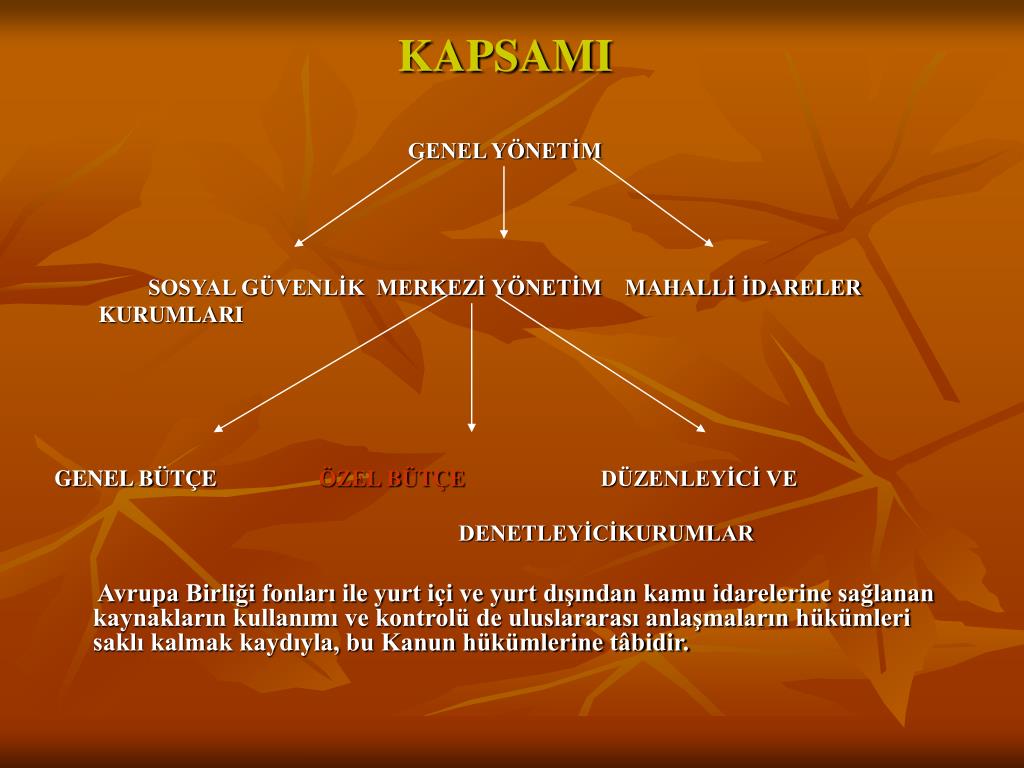 KAPSAMI

GENEL YÖNETİM

SOSYAL GÜVENLİK MERKEZİ YÖNETİM MAHALLİ İDARELER KURUMLARI

GENEL BÜTÇE ÖZEL BÜTÇE DÜZENLEYİCİ VE DENETLEYİCİKURUMLAR

Avrupa Birliği fonları ile yurt içi ve yurt dışından kamu idarelerine sağlanan kaynakların kullanımı ve kontrolü de uluslararası anlaşmaların hükümleri saklı kalmak kaydıyla, bu Kanun hükümlerine tâbidir.